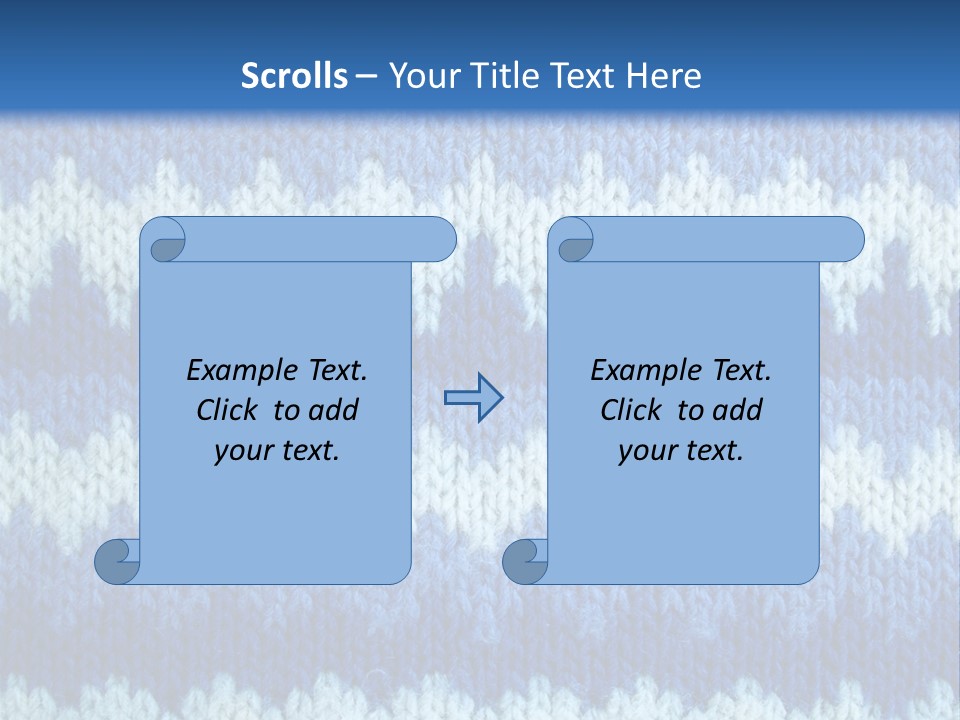 Scrolls – Your Title Text Here

Example Text. Click to add your text.

Example Text. Click to add your text.